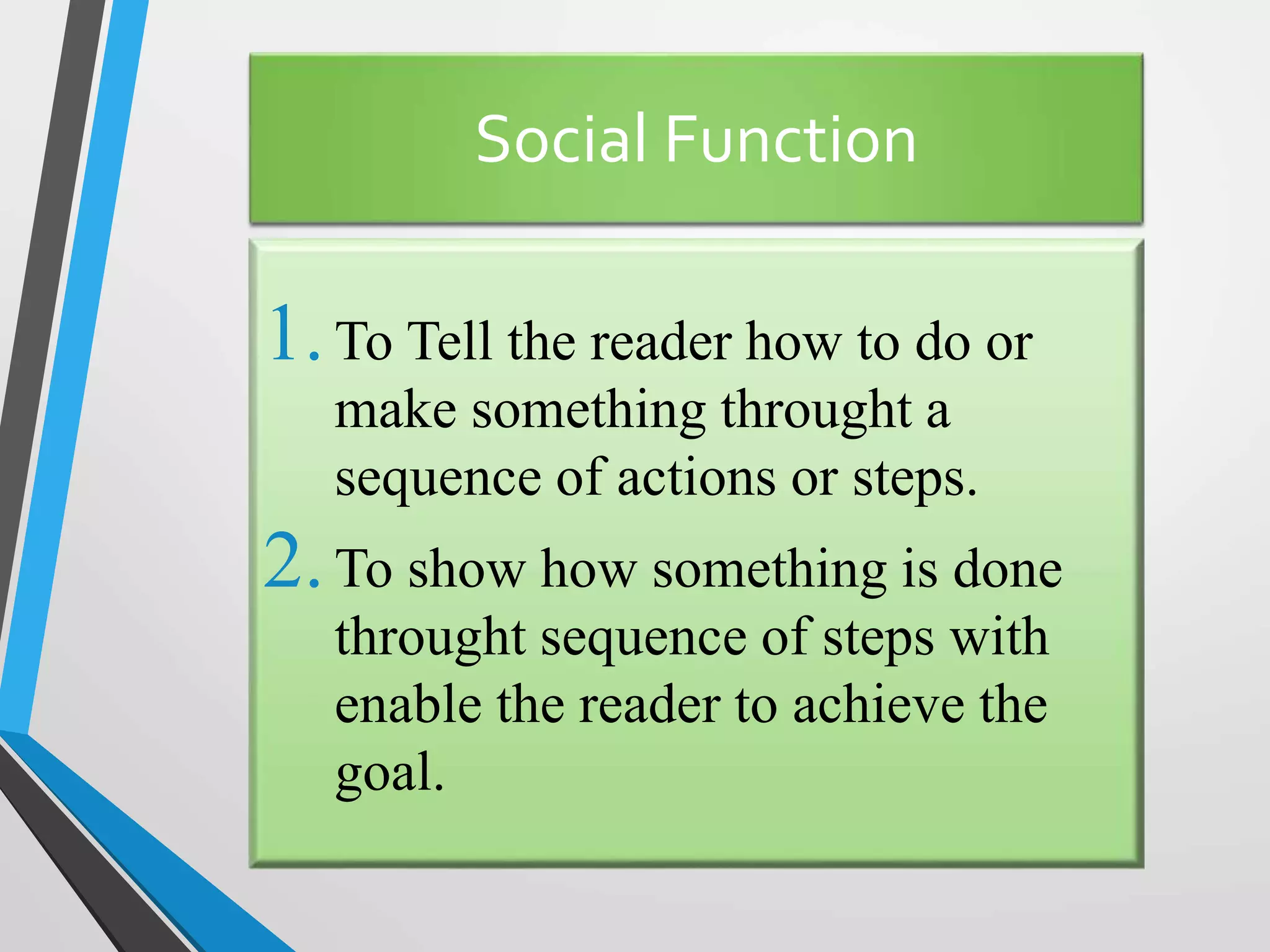 Social Function

1. To Tell the reader how to do or make something throught a sequence of actions or steps.

2. To show how something is done throught sequence of steps with enable the reader to achieve the goal.